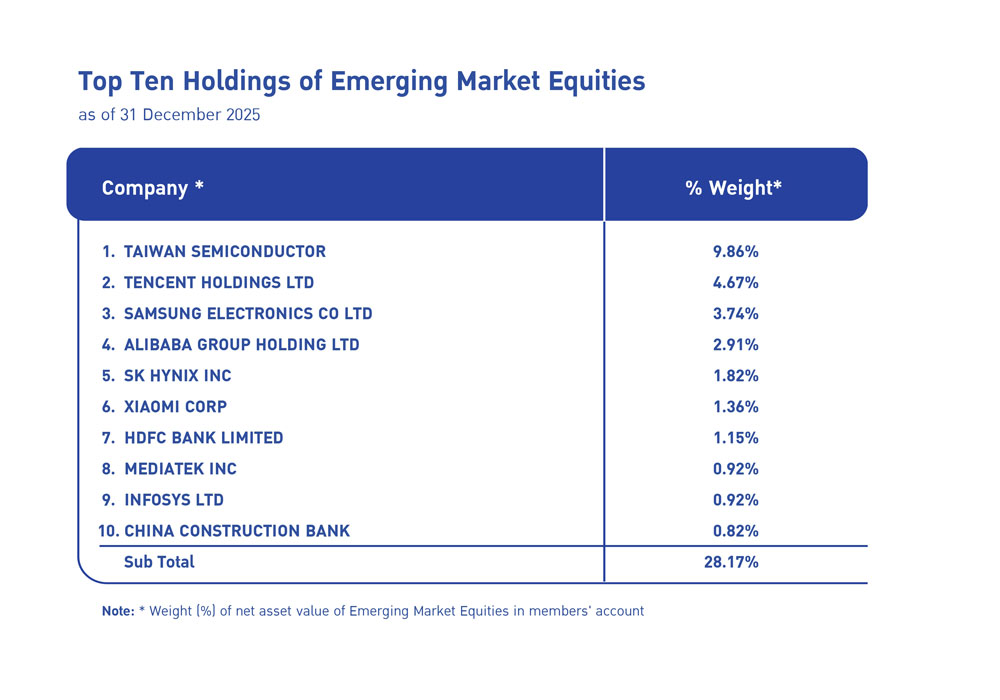 Top Ten Holdings of Emerging Market Equities
as of 31 December 2025

| Company * | % Weight* |
|---|---|
| 1. TAIWAN SEMICONDUCTOR | 9.86% |
| 2. TENCENT HOLDINGS LTD | 4.67% |
| 3. SAMSUNG ELECTRONICS CO LTD | 3.74% |
| 4. ALIBABA GROUP HOLDING LTD | 2.91% |
| 5. SK HYNIX INC | 1.82% |
| 6. XIAOMI CORP | 1.36% |
| 7. HDFC BANK LIMITED | 1.15% |
| 8. MEDIATEK INC | 0.92% |
| 9. INFOSYS LTD | 0.92% |
| 10. CHINA CONSTRUCTION BANK | 0.82% |
| Sub Total | 28.17% |

Note: * Weight (%) of net asset value of Emerging Market Equities in members' account